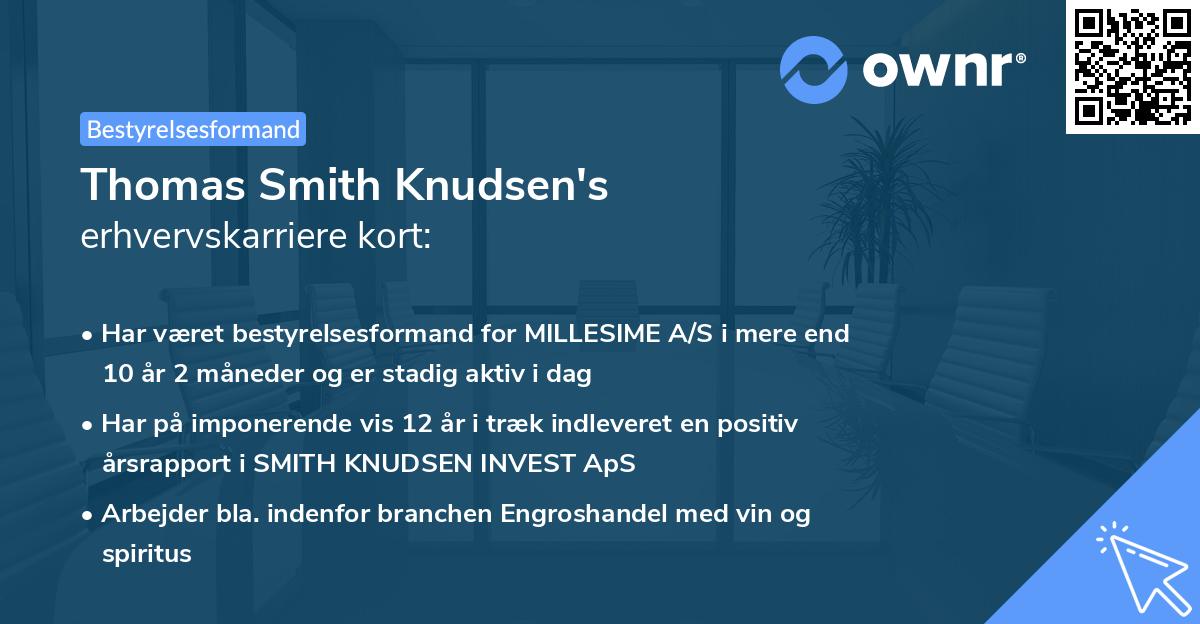 ownr®

Bestyrelsesformand

Thomas Smith Knudsen's
erhvervskarriere kort:

• Har været bestyrelsesformand for MILLESIME A/S i mere end 10 år 2 måneder og er stadig aktiv i dag
• Har på imponerende vis 12 år i træk indleveret en positiv årsrapport i SMITH KNUDSEN INVEST ApS
• Arbejder bla. indenfor branchen Engroshandel med vin og spiritus